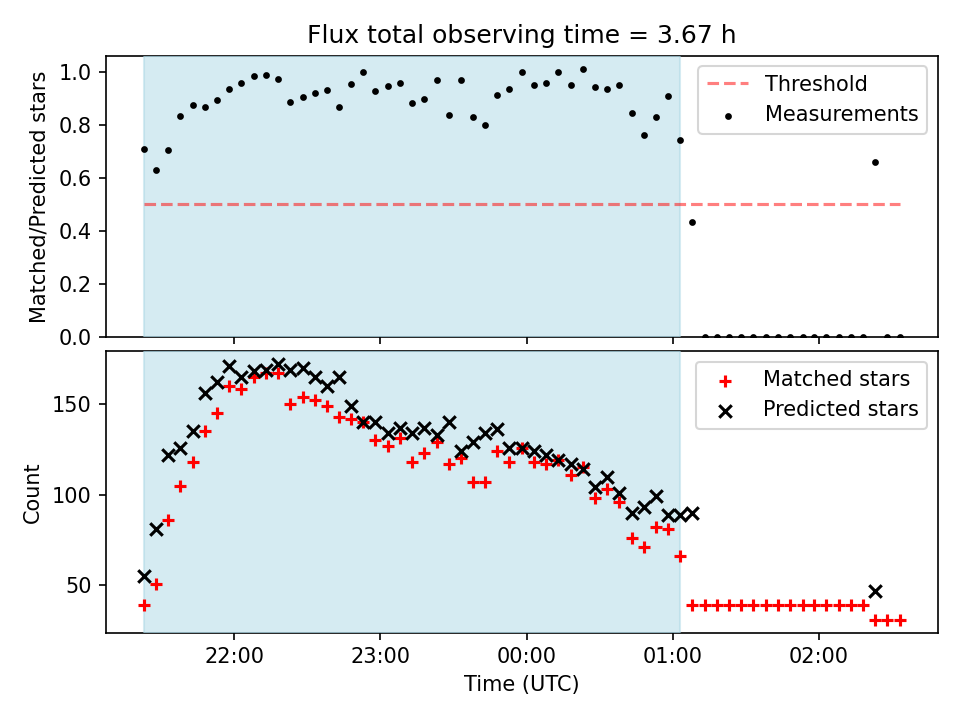 Flux total observing time = 3.67 h

Matched/Predicted stars

1.0
0.8
0.6
0.4
0.2
0.0

Threshold
Measurements

Count

150
100
50

Matched stars
Predicted stars

22:00
23:00
00:00
01:00
02:00

Time (UTC)